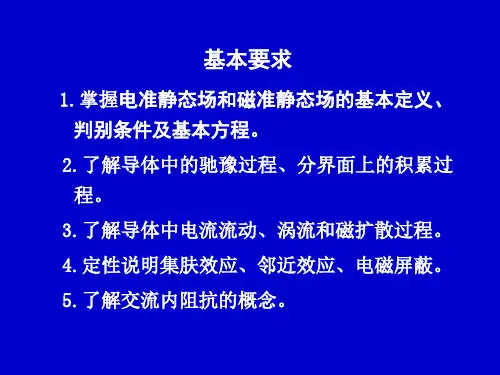 基本要求

1. 掌握电准静态场和磁准静态场的基本定义、判别条件及基本方程。

2. 了解导体中的驰豫过程、分界面上的积累过程。

3. 了解导体中电流流动、涡流和磁扩散过程。

4. 定性说明集肤效应、邻近效应、电磁屏蔽。

5. 了解交流内阻抗的概念。